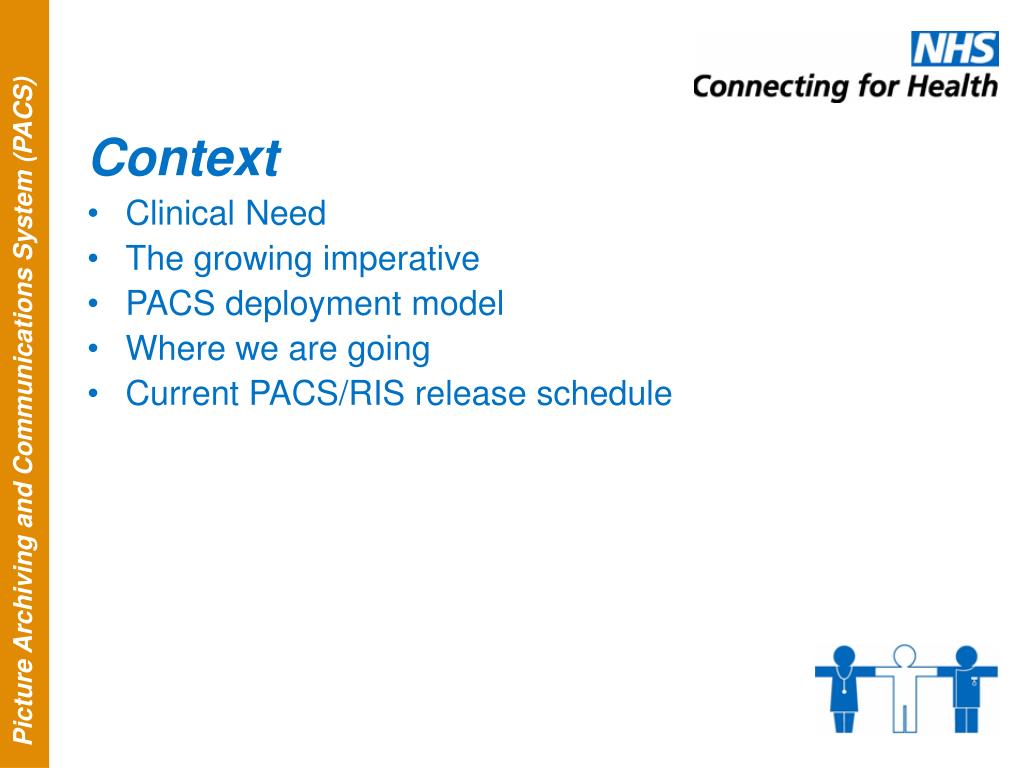 Picture Archiving and Communications System (PACS)

NHS
Connecting for Health

Context
• Clinical Need
• The growing imperative
• PACS deployment model
• Where we are going
• Current PACS/RIS release schedule